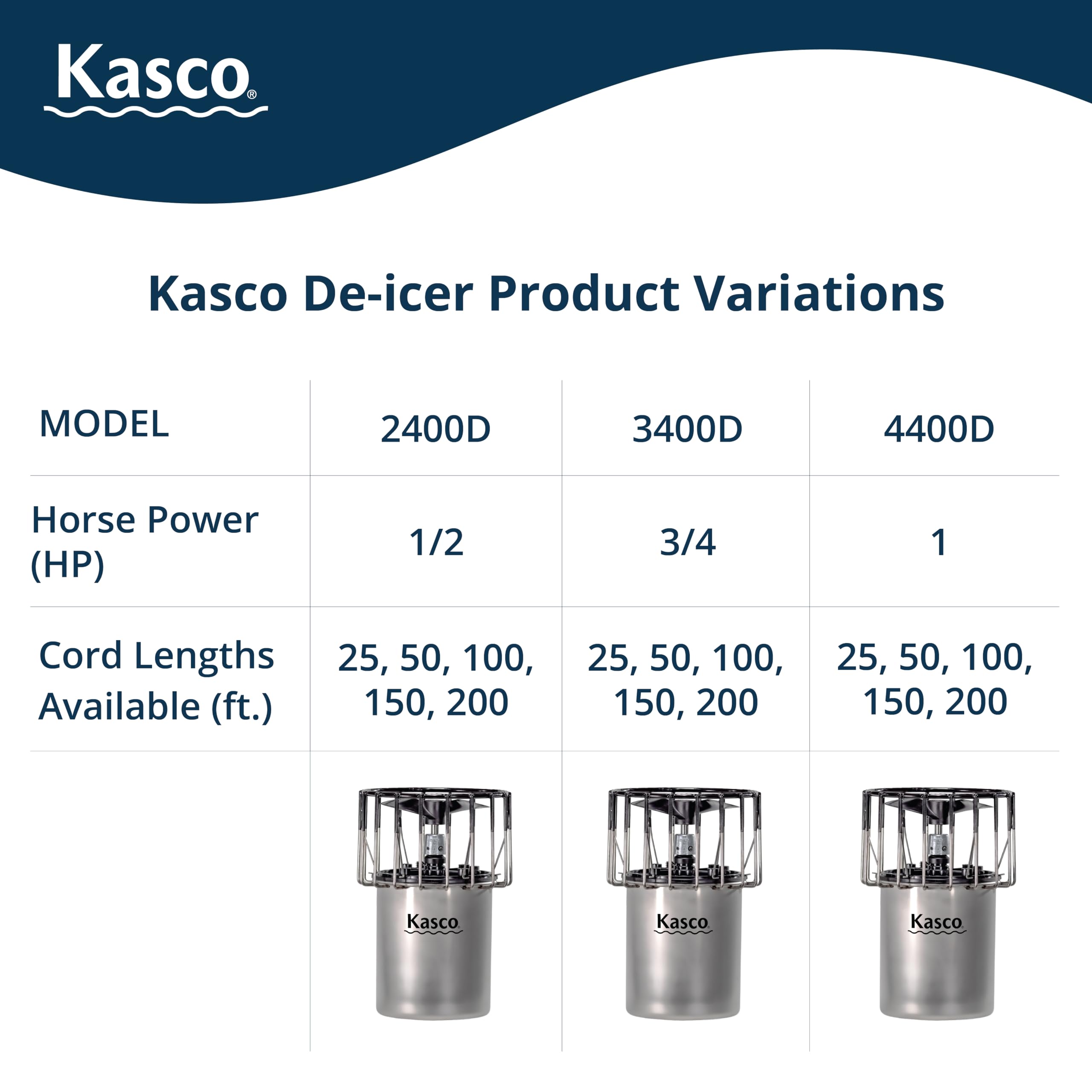 Kasco®

Kasco De-icer Product Variations

| MODEL | 2400D | 3400D | 4400D |
|---|---|---|---|
| Horse Power (HP) | 1/2 | 3/4 | 1 |
| Cord Lengths Available (ft.) | 25, 50, 100, 150, 200 | 25, 50, 100, 150, 200 | 25, 50, 100, 150, 200 |
| | Kasco | Kasco | Kasco |